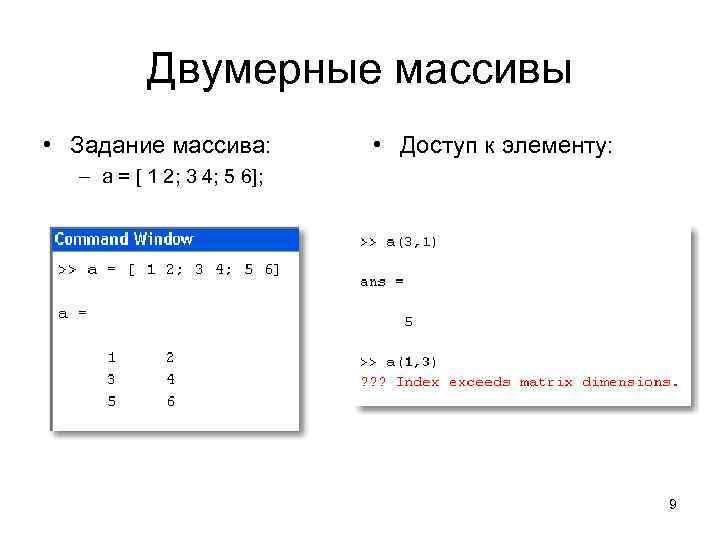 Двумерные массивы

• Задание массива:
– a = [ 1 2; 3 4; 5 6];

Command Window

>> a = [ 1 2; 3 4; 5 6]

a =

1 2
3 4
5 6

• Доступ к элементу:

>> a(3,1)

ans =

5

>> a(1,3)
??? Index exceeds matrix dimensions.

9